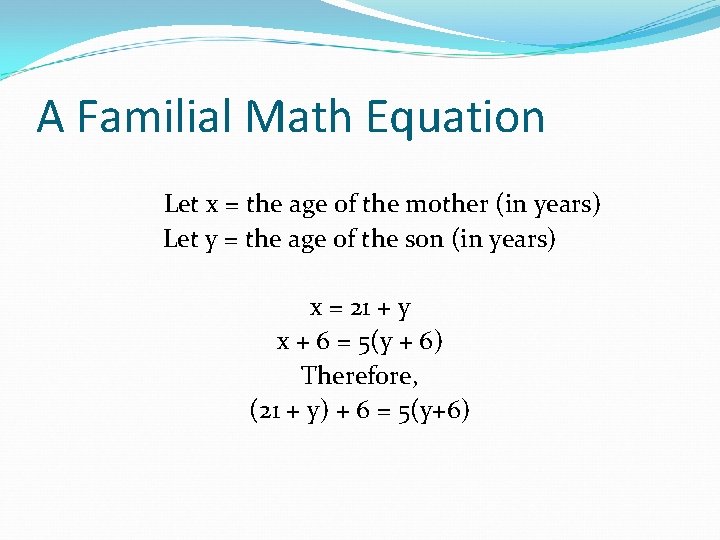 A Familial Math Equation

Let $x$ = the age of the mother (in years)
Let $y$ = the age of the son (in years)

$x = 21 + y$
$x + 6 = 5(y + 6)$
Therefore,
$(21 + y) + 6 = 5(y+6)$